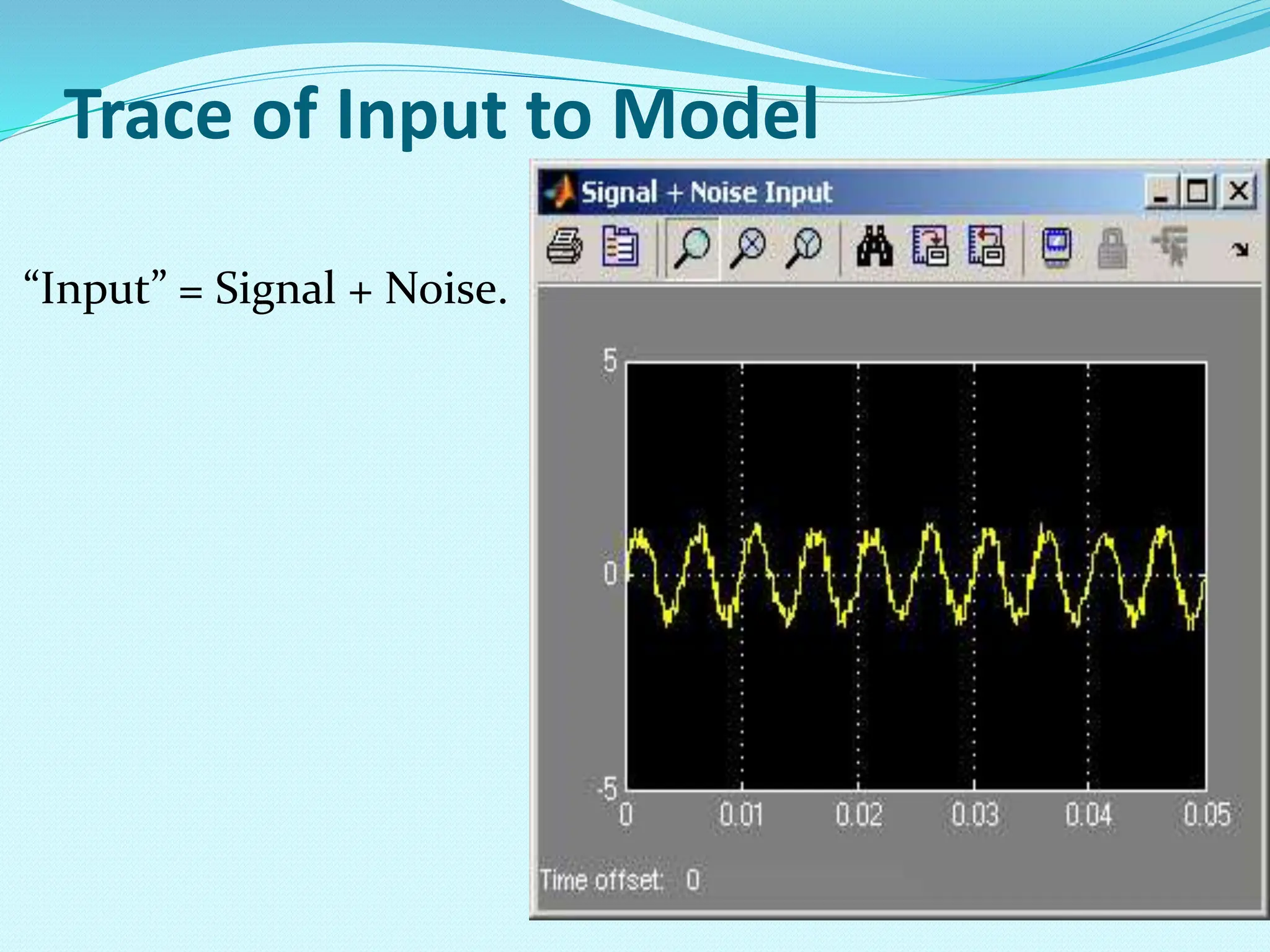 Trace of Input to Model

“Input” = Signal + Noise.

Signal + Noise Input

5

0

-5

0

0.01

0.02

0.03

0.04

0.05

Time offset: 0